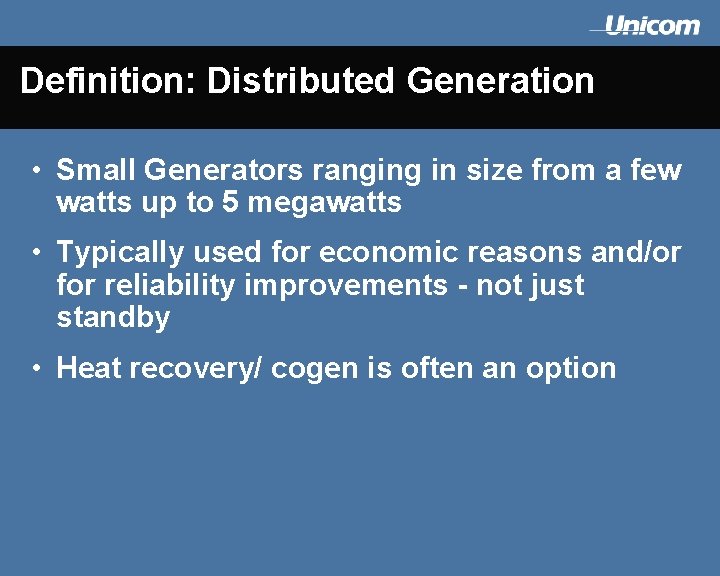 Unicom

Definition: Distributed Generation

• Small Generators ranging in size from a few watts up to 5 megawatts

• Typically used for economic reasons and/or for reliability improvements - not just standby

• Heat recovery/ cogen is often an option